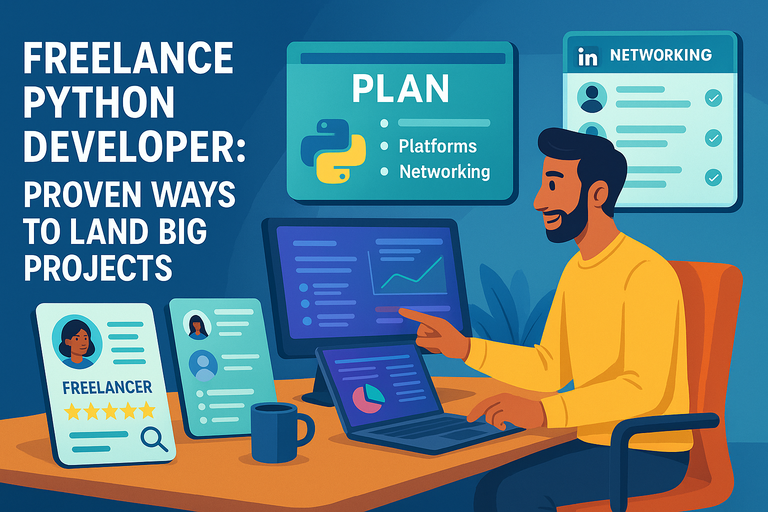 FREELANCE PYTHON DEVELOPER: PROVEN WAYS TO LAND BIG PROJECTS

PLAN

Platforms

Networking

in NETWORKING

FREELANCER